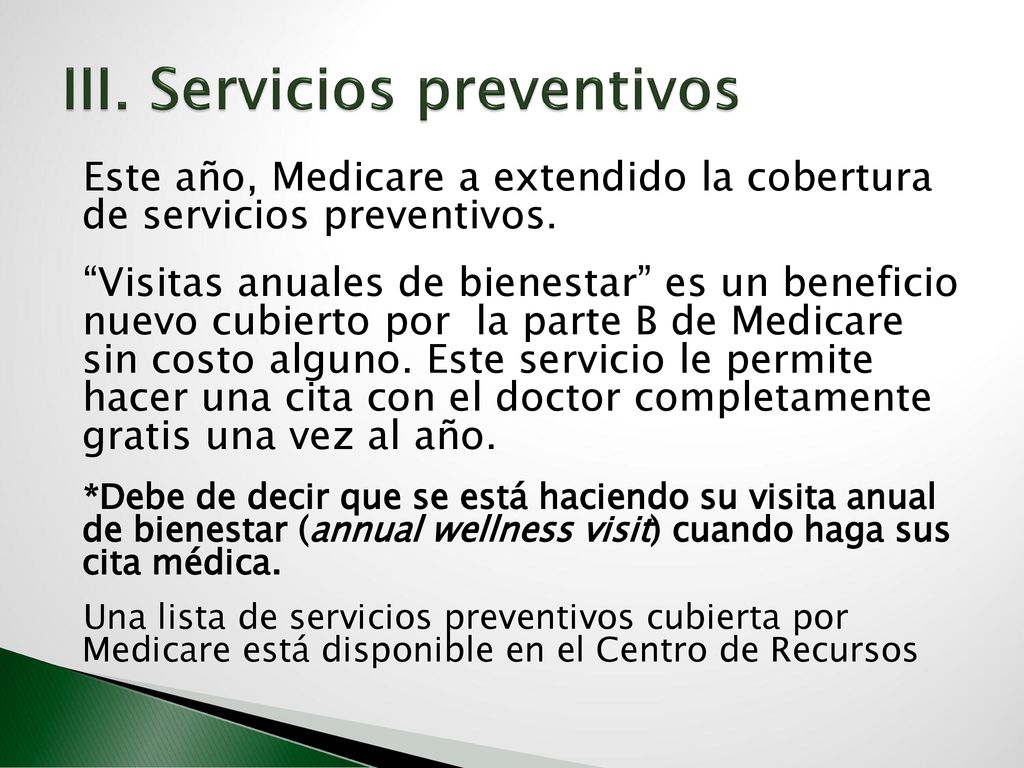 III. Servicios preventivos

Este año, Medicare a extendido la cobertura de servicios preventivos.

“Visitas anuales de bienestar” es un beneficio nuevo cubierto por la parte B de Medicare sin costo alguno. Este servicio le permite hacer una cita con el doctor completamente gratis una vez al año.

*Debe de decir que se está haciendo su visita anual de bienestar (annual wellness visit) cuando haga sus cita médica.

Una lista de servicios preventivos cubierta por Medicare está disponible en el Centro de Recursos